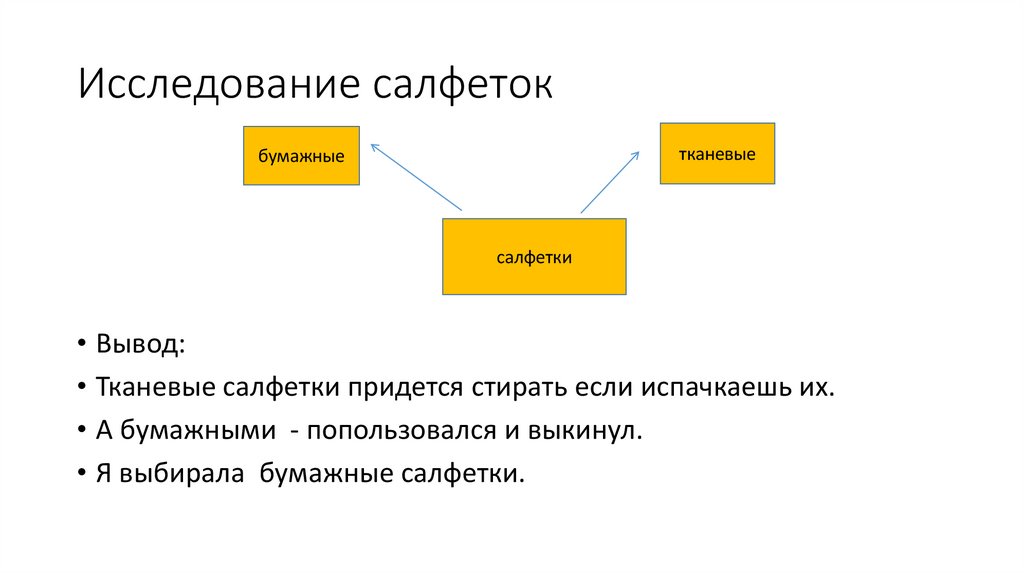 Исследование салфеток

бумажные

тканевые

салфетки

• Вывод:
• Тканевые салфетки придется стирать если испачкаешь их.
• А бумажными - попользовался и выкинул.
• Я выбирала бумажные салфетки.